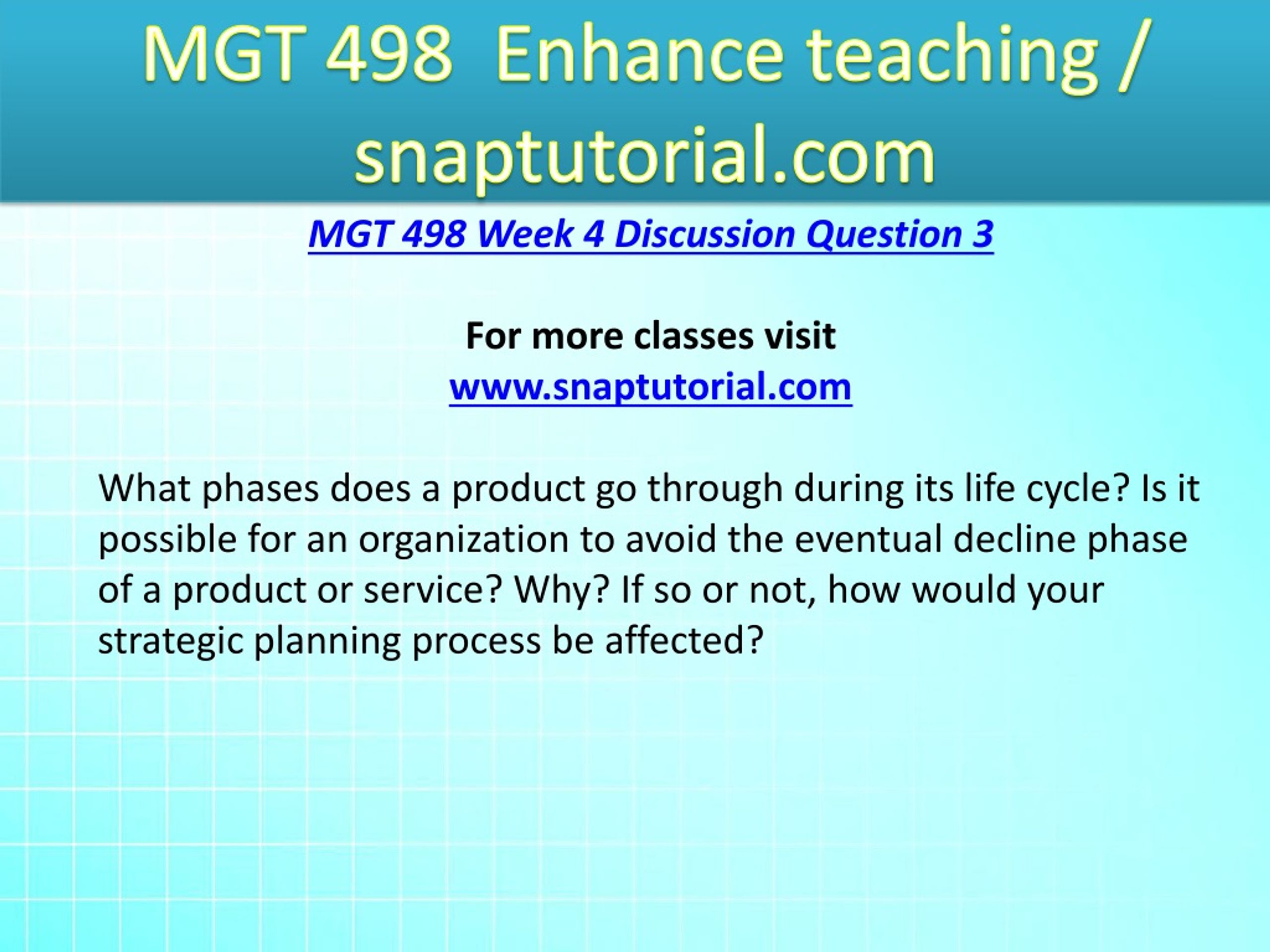 MGT 498 Enhance teaching / snaptutorial.com

MGT 498 Week 4 Discussion Question 3

For more classes visit
www.snaptutorial.com

What phases does a product go through during its life cycle? Is it possible for an organization to avoid the eventual decline phase of a product or service? Why? If so or not, how would your strategic planning process be affected?